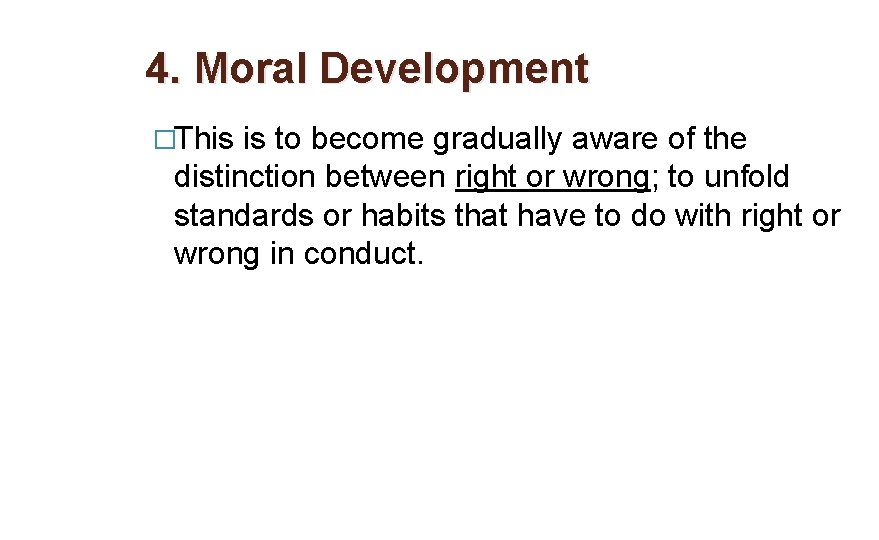 4. Moral Development

□This is to become gradually aware of the distinction between right or wrong; to unfold standards or habits that have to do with right or wrong in conduct.